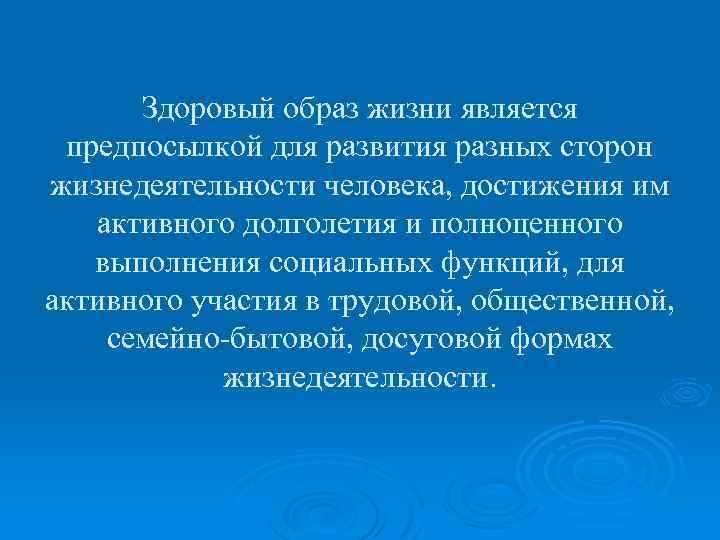 Здоровый образ жизни является предпосылкой для развития разных сторон жизнедеятельности человека, достижения им активного долголетия и полноценного выполнения социальных функций, для активного участия в трудовой, общественной, семейно-бытовой, досуговой формах жизнедеятельности.